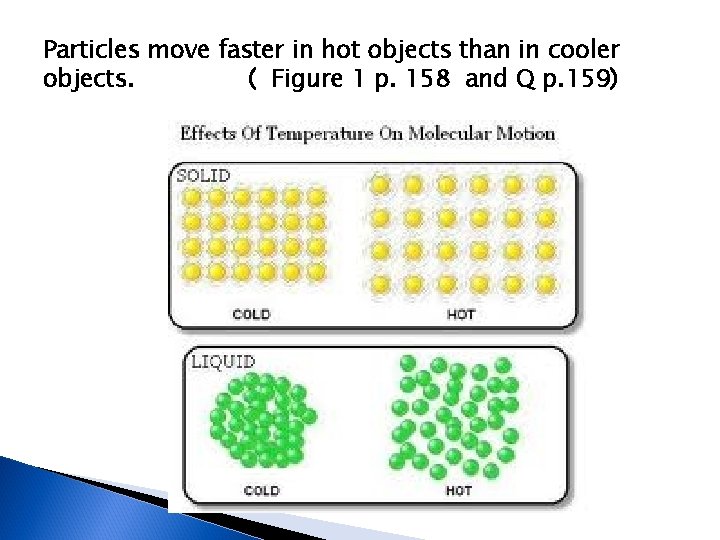 Particles move faster in hot objects than in cooler objects. ( Figure 1 p. 158 and Q p.159)

Effects Of Temperature On Molecular Motion

SOLID

COLD

HOT

LIQUID

COLD

HOT